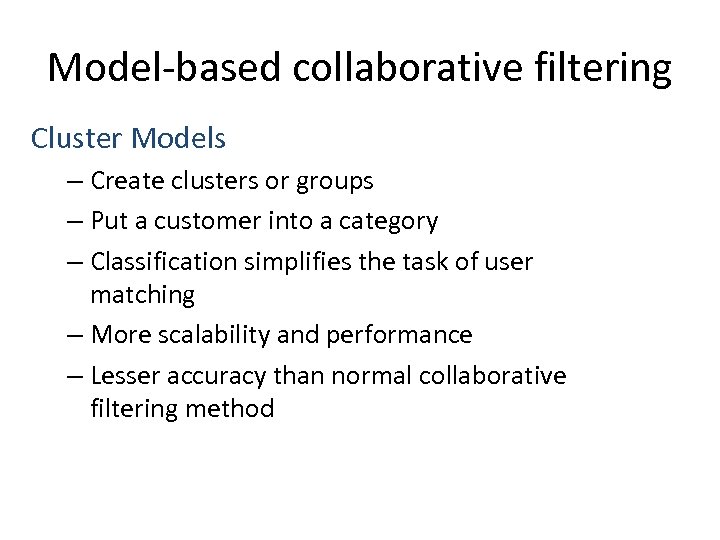 Model-based collaborative filtering

Cluster Models

– Create clusters or groups

– Put a customer into a category

– Classification simplifies the task of user matching

– More scalability and performance

– Lesser accuracy than normal collaborative filtering method